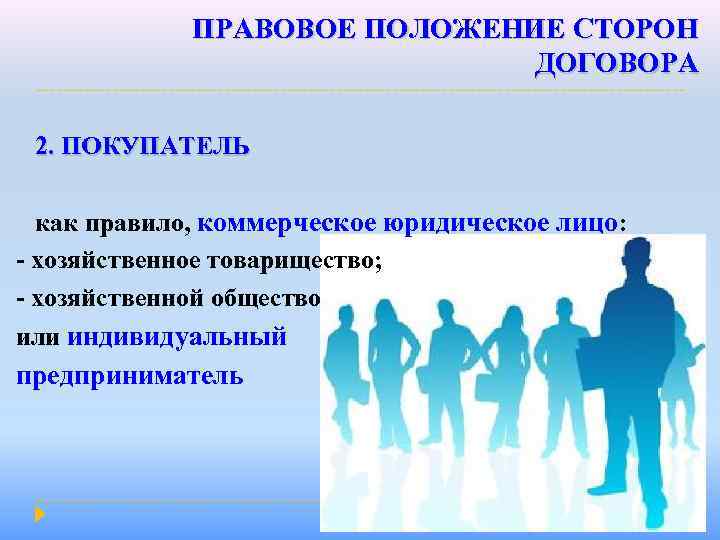 ПРАВОВОЕ ПОЛОЖЕНИЕ СТОРОН ДОГОВОРА

2. ПОКУПАТЕЛЬ

как правило, коммерческое юридическое лицо:
- хозяйственное товарищество;
- хозяйственной общество
или индивидуальный предприниматель